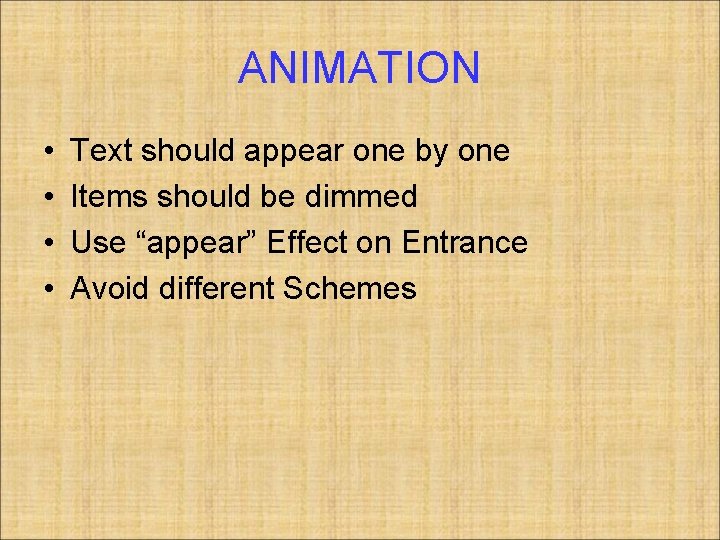 ANIMATION

• Text should appear one by one
• Items should be dimmed
• Use “appear” Effect on Entrance
• Avoid different Schemes